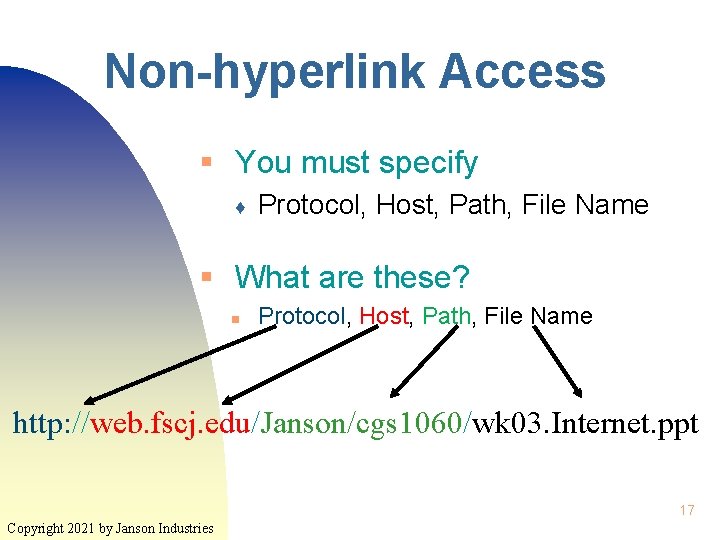 Non-hyperlink Access

You must specify

Protocol, Host, Path, File Name

What are these?

Protocol, Host, Path, File Name

http://web.fscj.edu/Janson/cgs1060/wk03.Internet.ppt

17

Copyright 2021 by Janson Industries